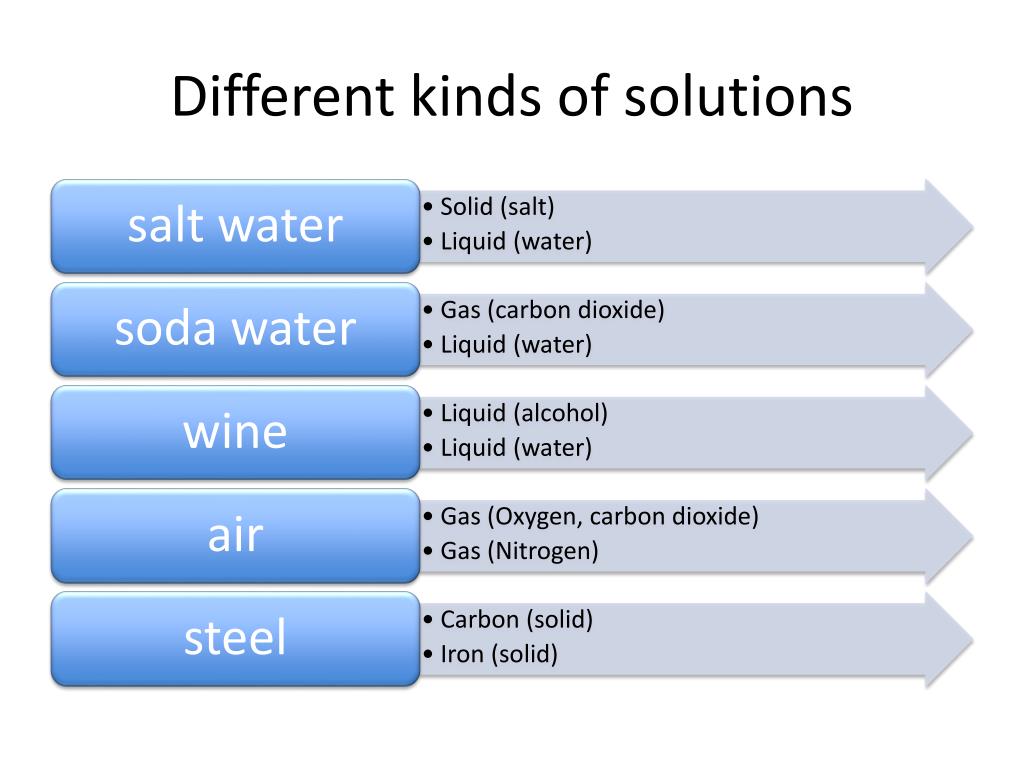 Different kinds of solutions

salt water

• Solid (salt)
• Liquid (water)

soda water

• Gas (carbon dioxide)
• Liquid (water)

wine

• Liquid (alcohol)
• Liquid (water)

air

• Gas (Oxygen, carbon dioxide)
• Gas (Nitrogen)

steel

• Carbon (solid)
• Iron (solid)